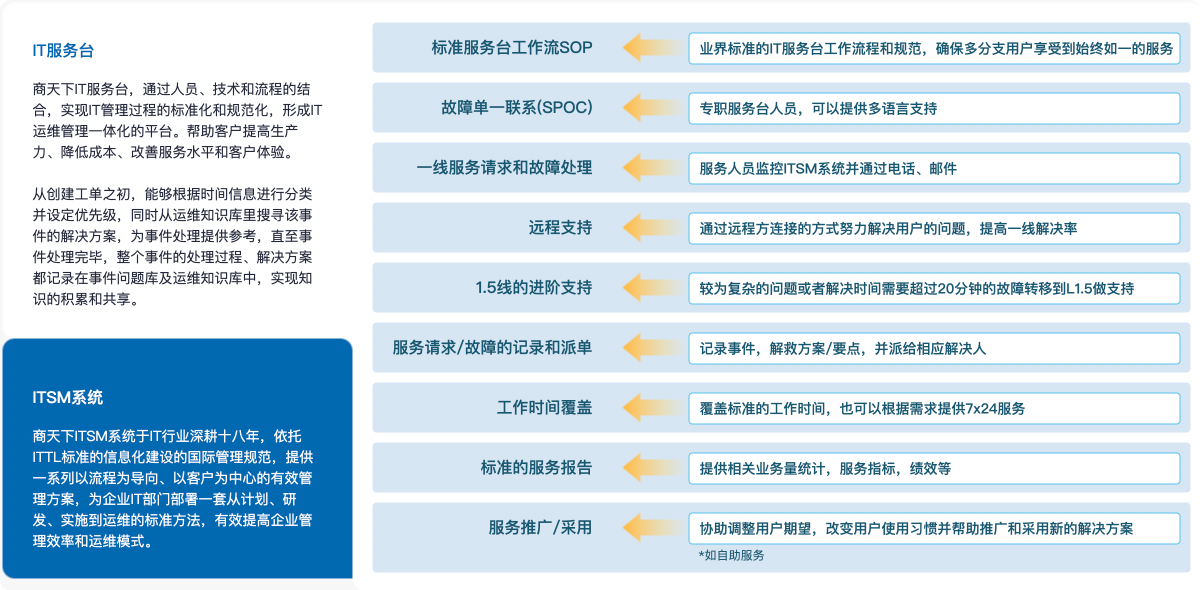 IT服务台

商天下IT服务台，通过人员、技术和流程的结合，实现IT管理过程的标准化和规范化，形成IT运维管理一体化的平台。帮助客户提高生产力、降低成本、改善服务水平和客户体验。

从创建工单之初，能够根据时间信息进行分类并设定优先级，同时从运维知识库里搜寻该事件的解决方案，为事件处理提供参考，直至事件处理完毕，整个事件的处理过程、解决方案都记录在事件问题库及运维知识库中，实现知识的积累和共享。

ITSM系统

商天下ITSM系统于IT行业深耕十八年，依托ITTL标准的信息化建设的国际管理规范，提供一系列以流程为导向、以客户为中心的有效管理方案，为企业IT部门部署一套从计划、研发、实施到运维的标准方法，有效提高企业管理效率和运维模式。

标准服务台工作流SOP
业界标准的IT服务台工作流程和规范，确保多分支用户享受到始终如一的服务

故障单一联系(SPOC)
专职服务台人员，可以提供多语言支持

一线服务请求和故障处理
服务人员监控ITSM系统并通过电话、邮件

远程支持
通过远程方连接的方式努力解决用户的问题，提高一线解决率

1.5线的进阶支持
较为复杂的问题或者解决时间需要超过20分钟的故障转移到L1.5做支持

服务请求/故障的记录和派单
记录事件，解救方案/要点，并派给相应解决人

工作时间覆盖
覆盖标准的工作时间，也可以根据需求提供7x24服务

标准的服务报告
提供相关业务量统计，服务指标，绩效等

服务推广/采用
协助调整用户期望，改变用户使用习惯并帮助推广和采用新的解决方案
*如自助服务